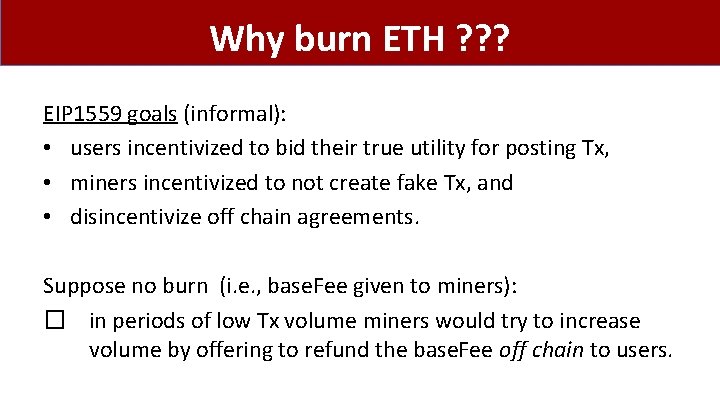 Why burn ETH ???

EIP1559 goals (informal):
• users incentivized to bid their true utility for posting Tx,
• miners incentivized to not create fake Tx, and
• disincentivize off chain agreements.

Suppose no burn (i.e., baseFee given to miners):
☐ in periods of low Tx volume miners would try to increase volume by offering to refund the baseFee off chain to users.